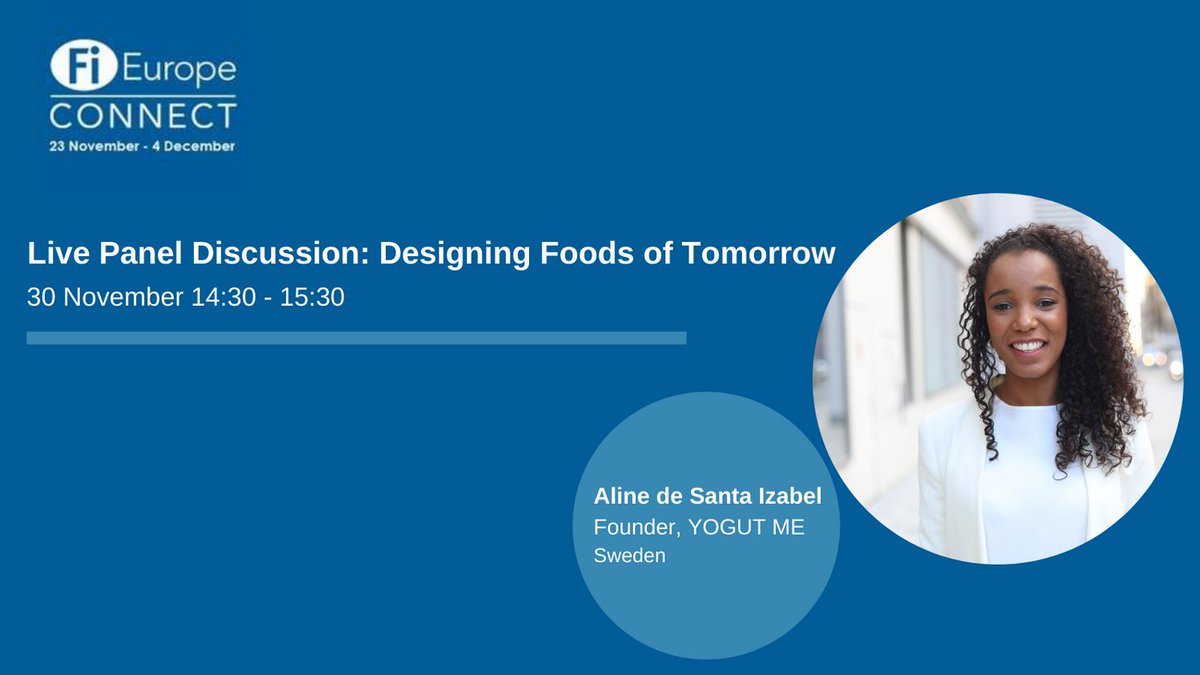 Fi Europe
CONNECT
23 November - 4 December

Live Panel Discussion: Designing Foods of Tomorrow
30 November 14:30 - 15:30

Aline de Santa Izabel
Founder, YOGUT ME
Sweden